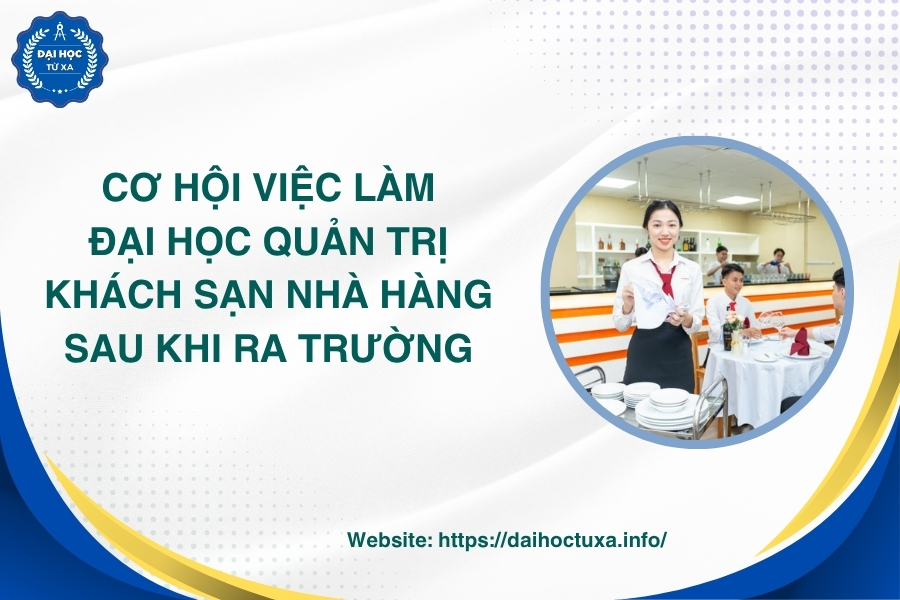 ĐẠI HỌC TỪ XA

CƠ HỘI VIỆC LÀM ĐẠI HỌC QUẢN TRỊ KHÁCH SẠN NHÀ HÀNG SAU KHI RA TRƯỜNG

Website: https://daihoctuxa.info/